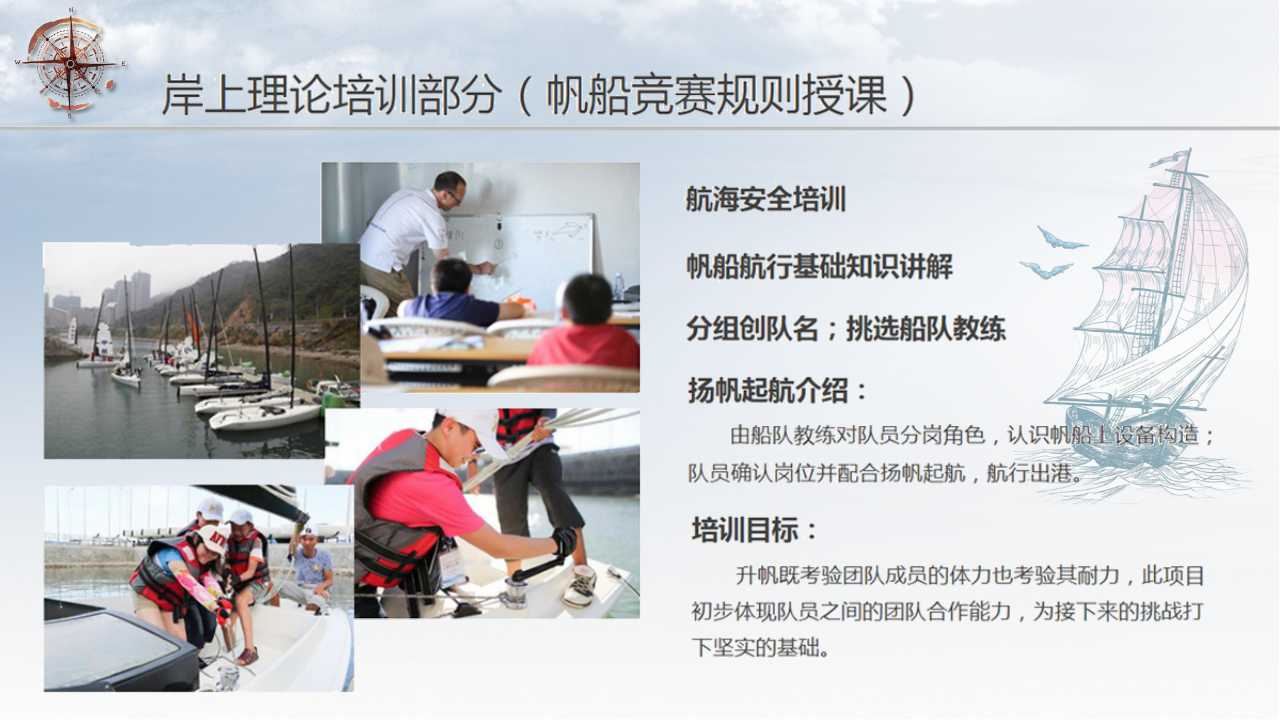 岸上理论培训部分（帆船竞赛规则授课）

航海安全培训

帆船航行基础知识讲解

分组创队名；挑选船队教练

扬帆起航介绍：

由船队教练对队员分岗角色，认识帆船上设备构造；队员确认岗位并配合扬帆起航，航行出港。

培训目标：

升帆既考验团队成员的体力也考验其耐力，此项目初步体现队员之间的团队合作能力，为接下来的挑战打下坚实的基础。